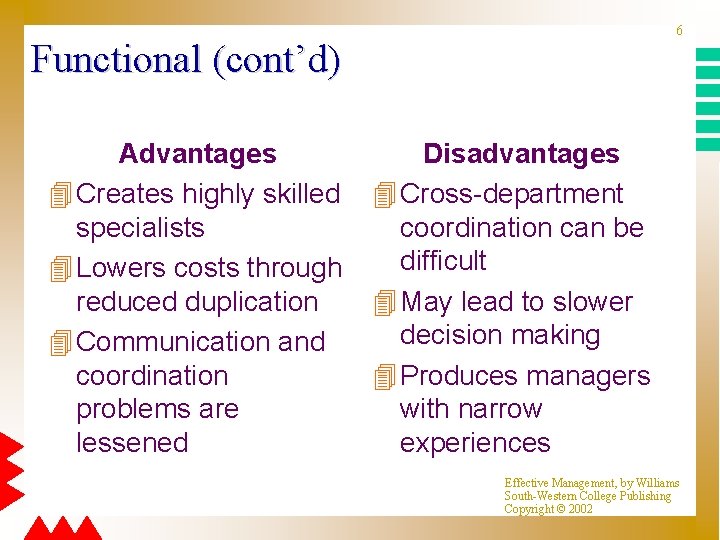 6

Functional (cont'd)

Advantages

Creates highly skilled specialists

Lowers costs through reduced duplication

Communication and coordination problems are lessened

Disadvantages

Cross-department coordination can be difficult

May lead to slower decision making

Produces managers with narrow experiences

Effective Management, by Williams
South-Western College Publishing
Copyright © 2002